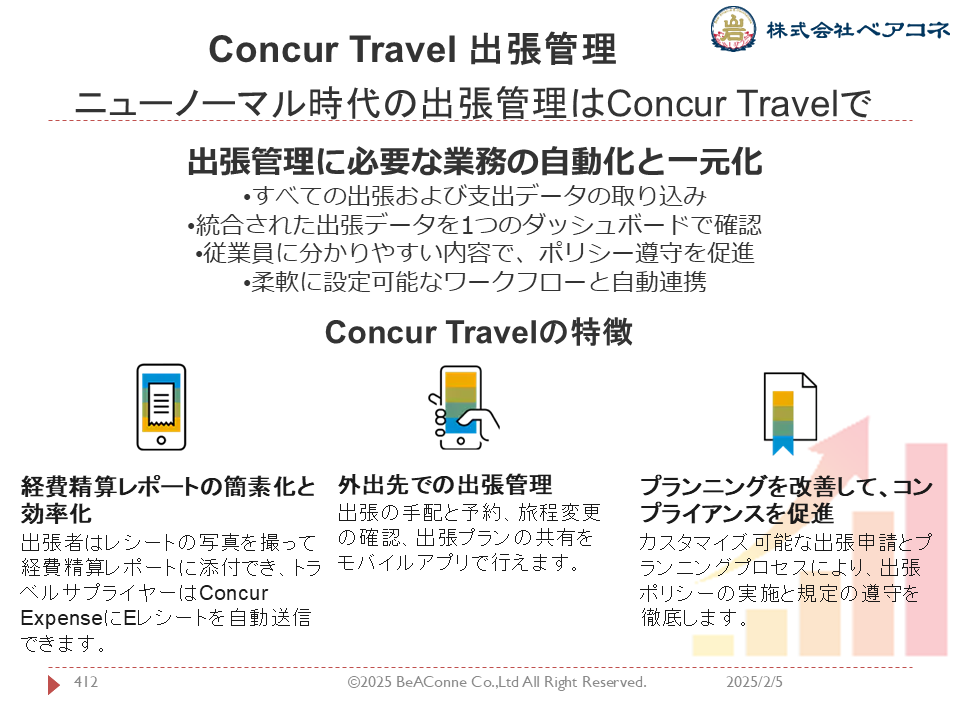 株式会社ベアコネ

Concur Travel 出張管理

ニューノーマル時代の出張管理はConcur Travelで

出張管理に必要な業務の自動化と一元化

•すべての出張および支出データの取り込み
•統合された出張データを1つのダッシュボードで確認
•従業員に分かりやすい内容で、ポリシー遵守を促進
•柔軟に設定可能なワークフローと自動連携

Concur Travelの特徴

経費精算レポートの簡素化と効率化
出張者はレシートの写真を撮って経費精算レポートに添付でき、トラベルサプライヤーはConcur ExpenseにEレシートを自動送信できます。

外出先での出張管理
出張の手配と予約、旅程変更の確認、出張プランの共有をモバイルアプリで行えます。

プランニングを改善して、コンプライアンスを促進
カスタマイズ可能な出張申請とプランニングプロセスにより、出張ポリシーの実施と規定の遵守を徹底します。

412 ©2025 BeAConne Co.,Ltd All Right Reserved. 2025/2/5